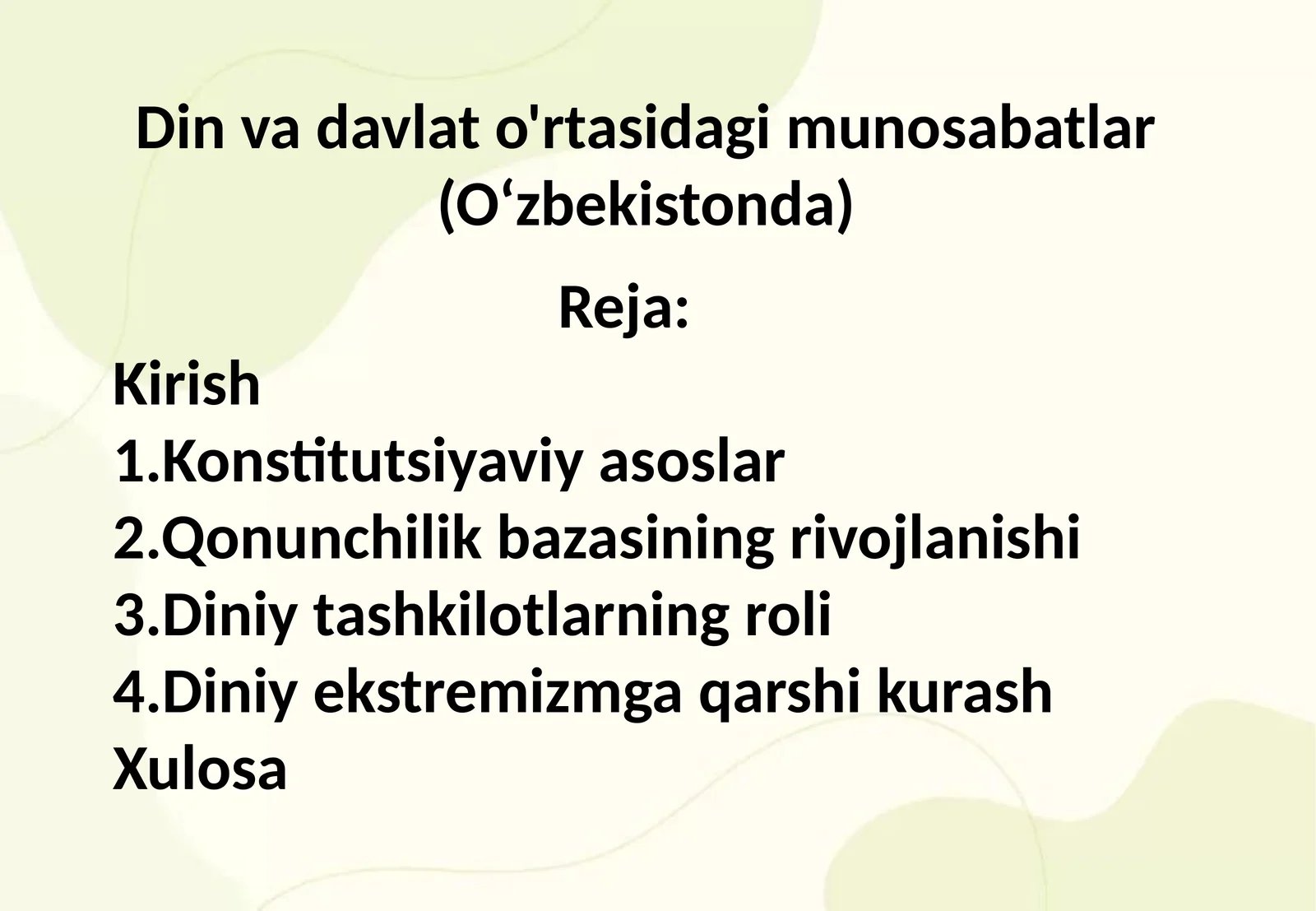 Din va davlat o'rtasidagi munosabatlar (O‘zbekistonda)

Reja:

Kirish
1.Konstitutsiyaviy asoslar
2.Qonunchilik bazasining rivojlanishi
3.Diniy tashkilotlarning roli
4.Diniy ekstremizmga qarshi kurash
Xulosa